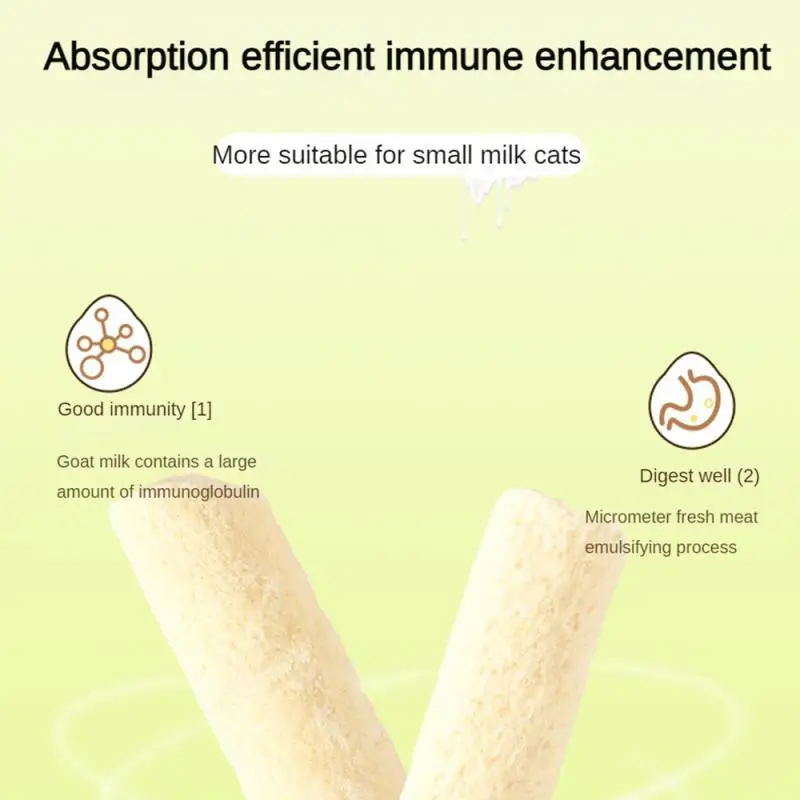 Absorption efficient immune enhancement

More suitable for small milk cats

Good immunity [1]

Goat milk contains a large amount of immunoglobulin

Digest well (2)

Micrometer fresh meat emulsifying process